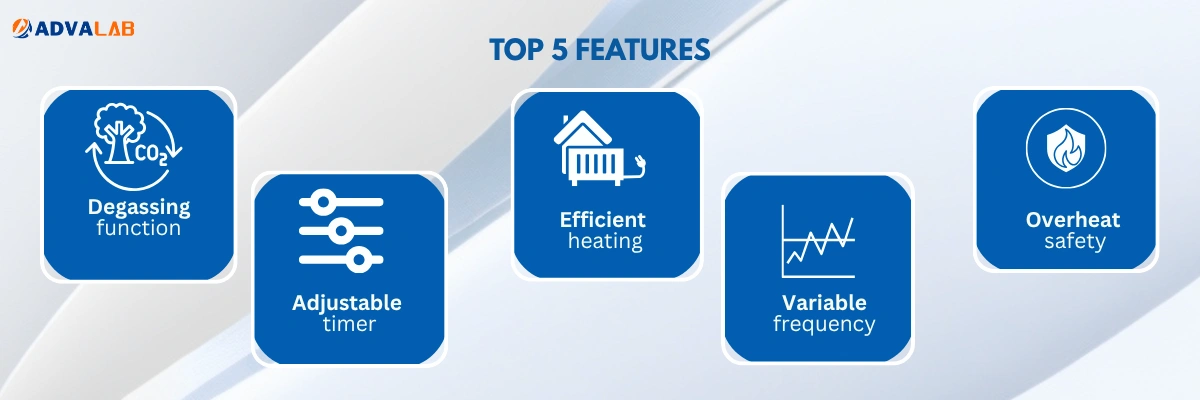 ADVALAB

TOP 5 FEATURES

$CO_2$

Degassing function

Adjustable timer

Efficient heating

Variable frequency

Overheat safety